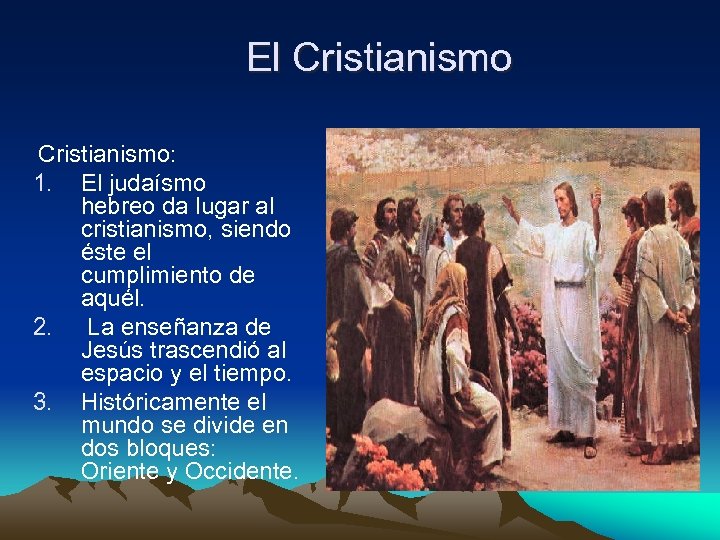 El Cristianismo

Cristianismo:

1. El judaísmo hebreo da lugar al cristianismo, siendo éste el cumplimiento de aquél.
2. La enseñanza de Jesús trascendió al espacio y el tiempo.
3. Históricamente el mundo se divide en dos bloques: Oriente y Occidente.